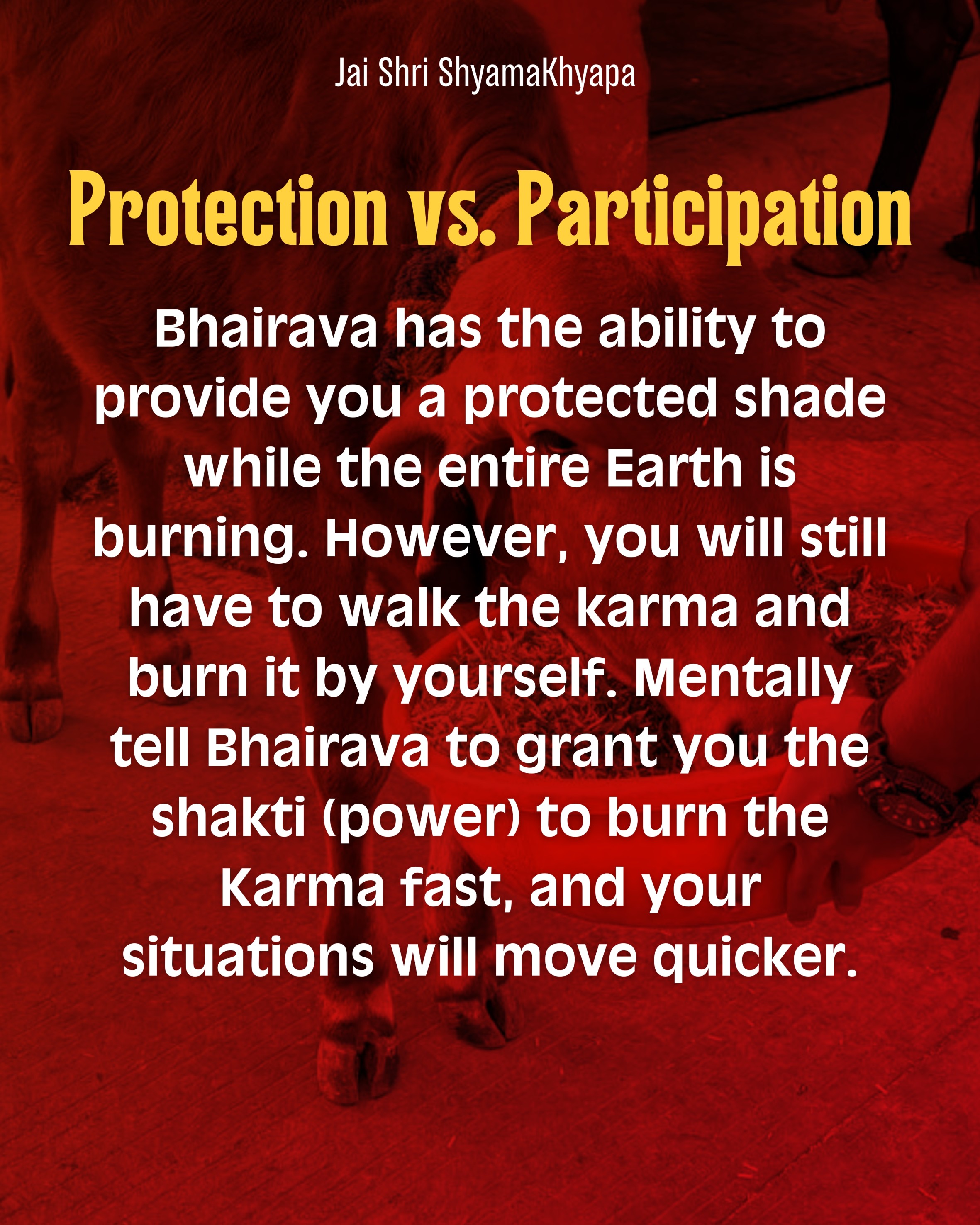 Jai Shri ShyamaKhyapa

Protection vs. Participation

Bhairava has the ability to provide you a protected shade while the entire Earth is burning. However, you will still have to walk the karma and burn it by yourself. Mentally tell Bhairava to grant you the shakti (power) to burn the Karma fast, and your situations will move quicker.